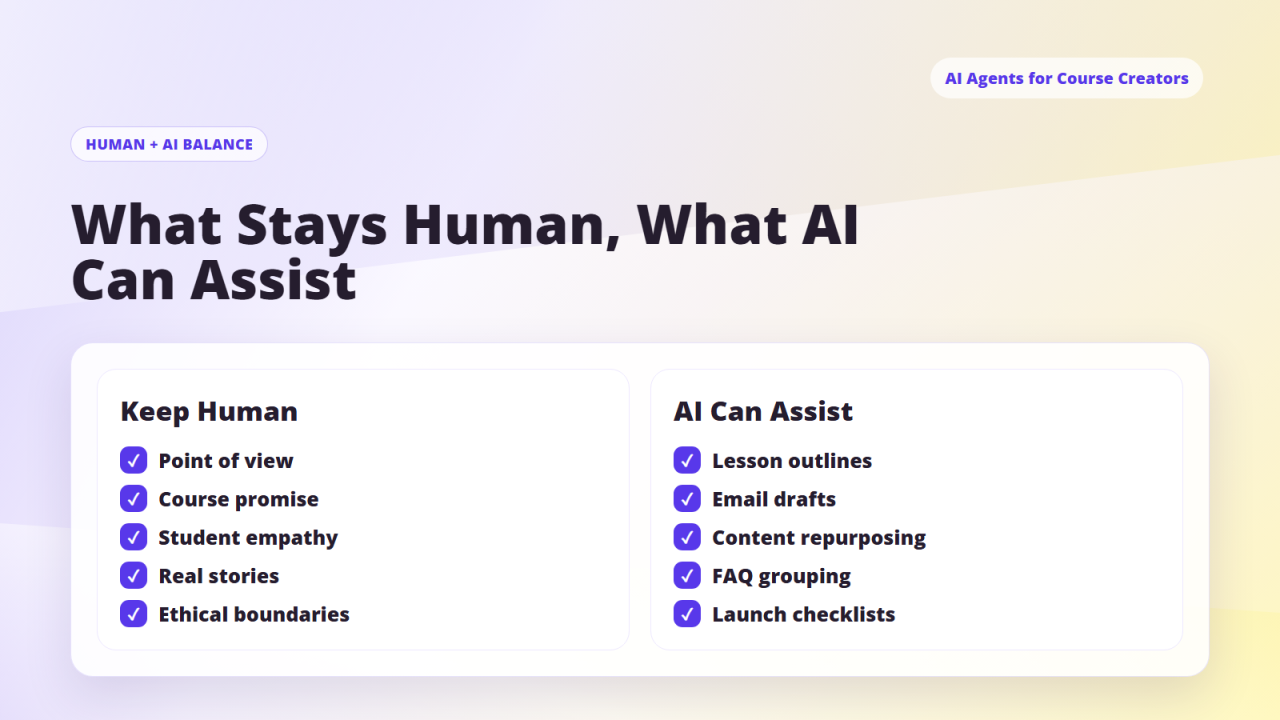 AI Agents for Course Creators

HUMAN + AI BALANCE

What Stays Human, What AI Can Assist

Keep Human
✓ Point of view
✓ Course promise
✓ Student empathy
✓ Real stories
✓ Ethical boundaries

AI Can Assist
✓ Lesson outlines
✓ Email drafts
✓ Content repurposing
✓ FAQ grouping
✓ Launch checklists